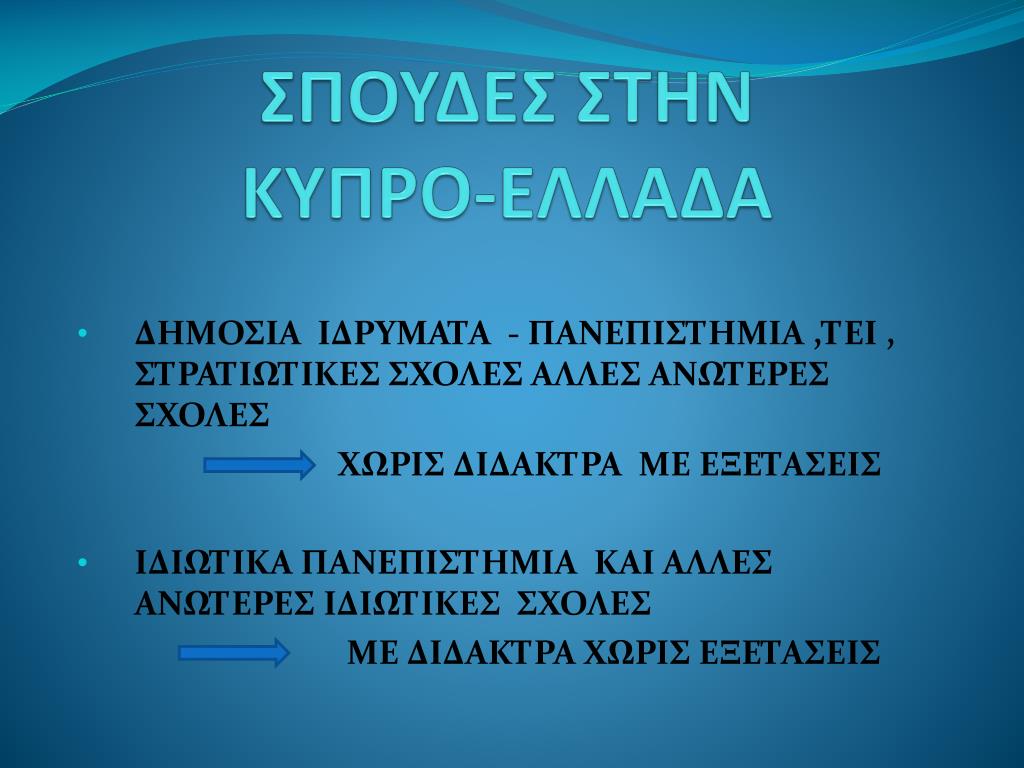 ΣΠΟΥΔΕΣ ΣΤΗΝ ΚΥΠΡΟ-ΕΛΛΑΔΑ

• ΔΗΜΟΣΙΑ ΙΔΡΥΜΑΤΑ - ΠΑΝΕΠΙΣΤΗΜΙΑ ,ΤΕΙ , ΣΤΡΑΤΙΩΤΙΚΕΣ ΣΧΟΛΕΣ ΑΛΛΕΣ ΑΝΩΤΕΡΕΣ ΣΧΟΛΕΣ
ΧΩΡΙΣ ΔΙΔΑΚΤΡΑ ΜΕ ΕΞΕΤΑΣΕΙΣ

• ΙΔΙΩΤΙΚΑ ΠΑΝΕΠΙΣΤΗΜΙΑ ΚΑΙ ΑΛΛΕΣ ΑΝΩΤΕΡΕΣ ΙΔΙΩΤΙΚΕΣ ΣΧΟΛΕΣ
ΜΕ ΔΙΔΑΚΤΡΑ ΧΩΡΙΣ ΕΞΕΤΑΣΕΙΣ